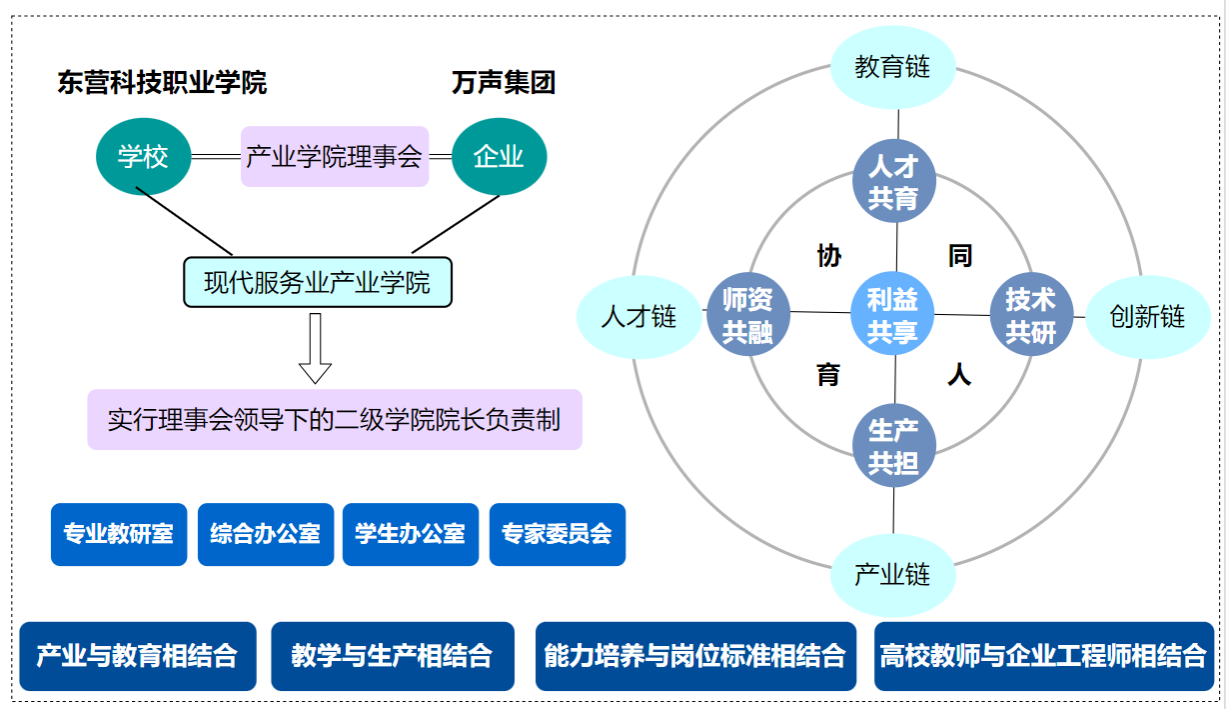 东营科技职业学院

万声集团

学校

产业学院理事会

企业

现代服务业产业学院

实行理事会领导下的二级学院院长负责制

专业教研室

综合办公室

学生办公室

专家委员会

教育链

人才共育

协

同

人才链

师资共融

利益共享

技术共研

创新链

育

人

生产共担

产业链

产业与教育相结合

教学与生产相结合

能力培养与岗位标准相结合

高校教师与企业工程师相结合